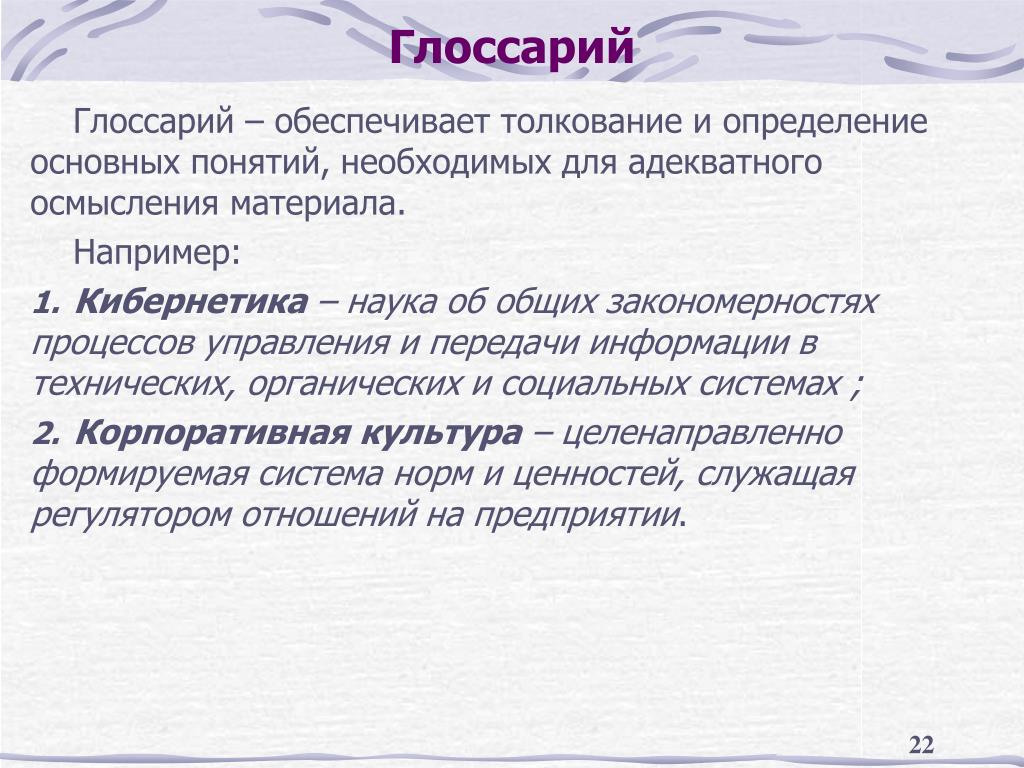 Глоссарий

Глоссарий – обеспечивает толкование и определение основных понятий, необходимых для адекватного осмысления материала.

Например:

1. Кибернетика – наука об общих закономерностях процессов управления и передачи информации в технических, органических и социальных системах ;

2. Корпоративная культура – целенаправленно формируемая система норм и ценностей, служащая регулятором отношений на предприятии.

22